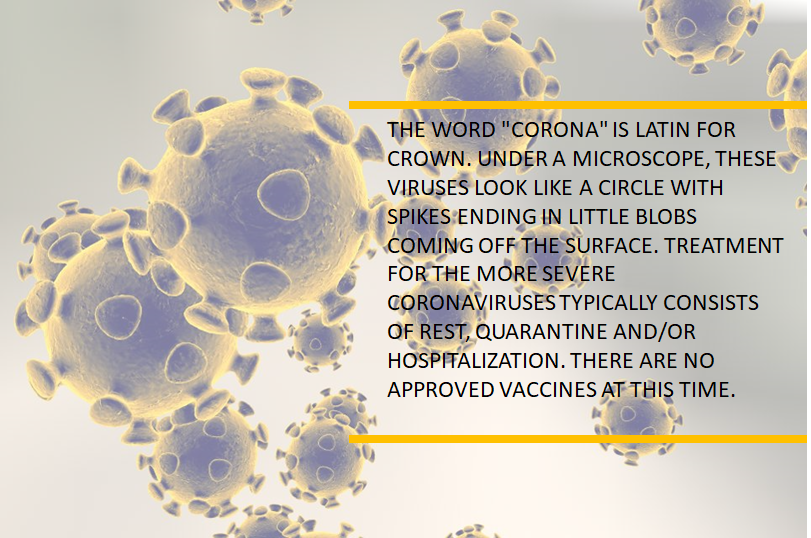 THE WORD "CORONA" IS LATIN FOR CROWN. UNDER A MICROSCOPE, THESE VIRUSES LOOK LIKE A CIRCLE WITH SPIKES ENDING IN LITTLE BLOBS COMING OFF THE SURFACE. TREATMENT FOR THE MORE SEVERE CORONAVIRUSES TYPICALLY CONSISTS OF REST, QUARANTINE AND/OR HOSPITALIZATION. THERE ARE NO APPROVED VACCINES AT THIS TIME.